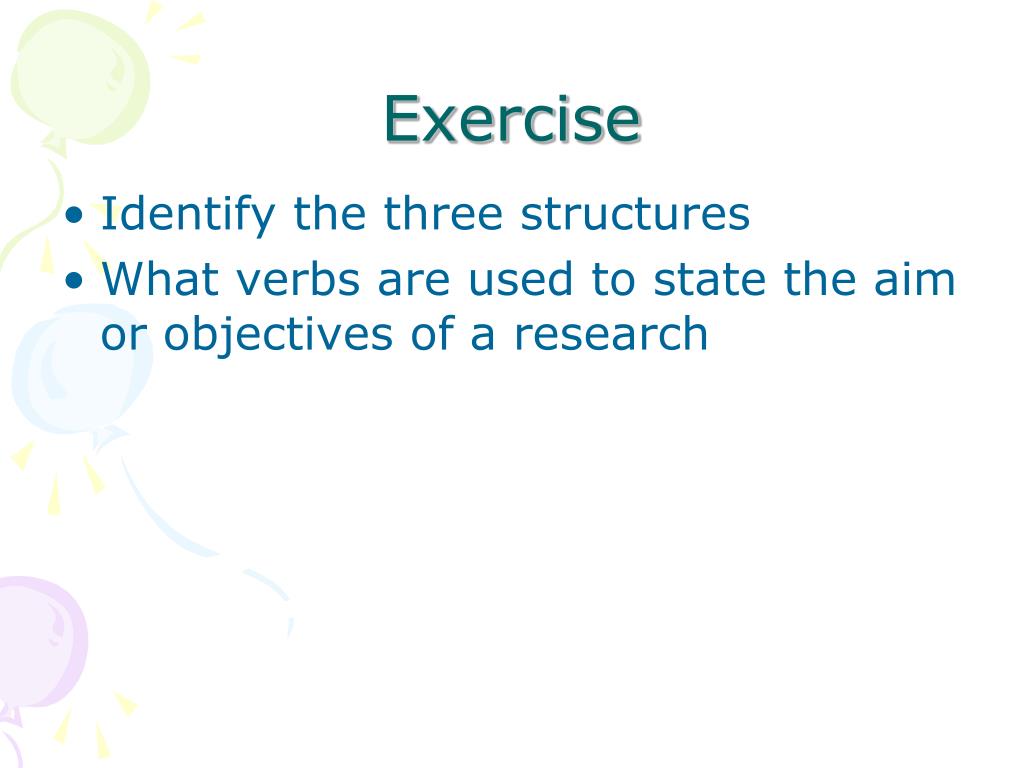 Exercise

• Identify the three structures
• What verbs are used to state the aim or objectives of a research